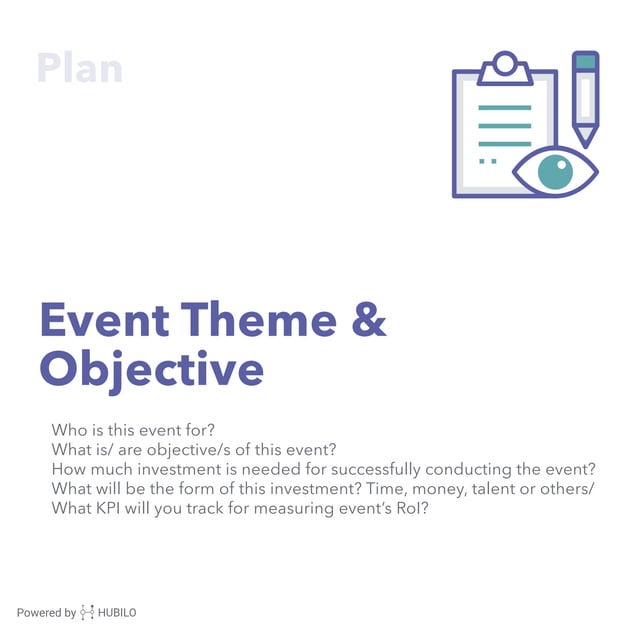 Plan

Event Theme & Objective

Who is this event for?
What is/ are objective/s of this event?
How much investment is needed for successfully conducting the event?
What will be the form of this investment? Time, money, talent or others/
What KPI will you track for measuring event's RoI?

Powered by HUBILO